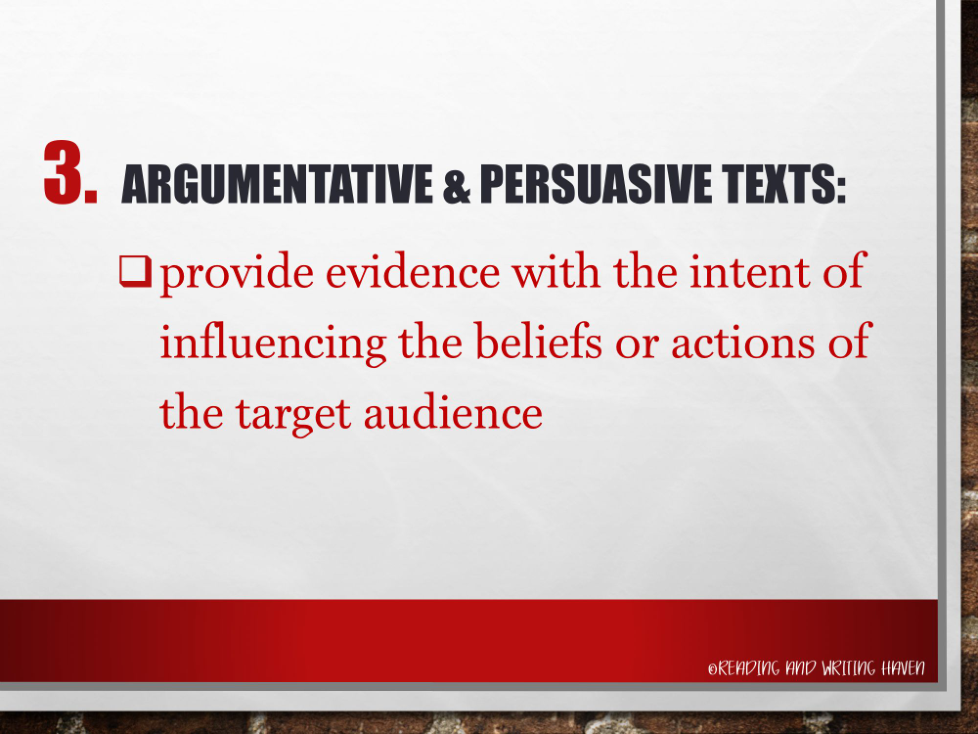 3. ARGUMENTATIVE & PERSUASIVE TEXTS:

❑ provide evidence with the intent of influencing the beliefs or actions of the target audience

©READING AND WRITING HAVEN